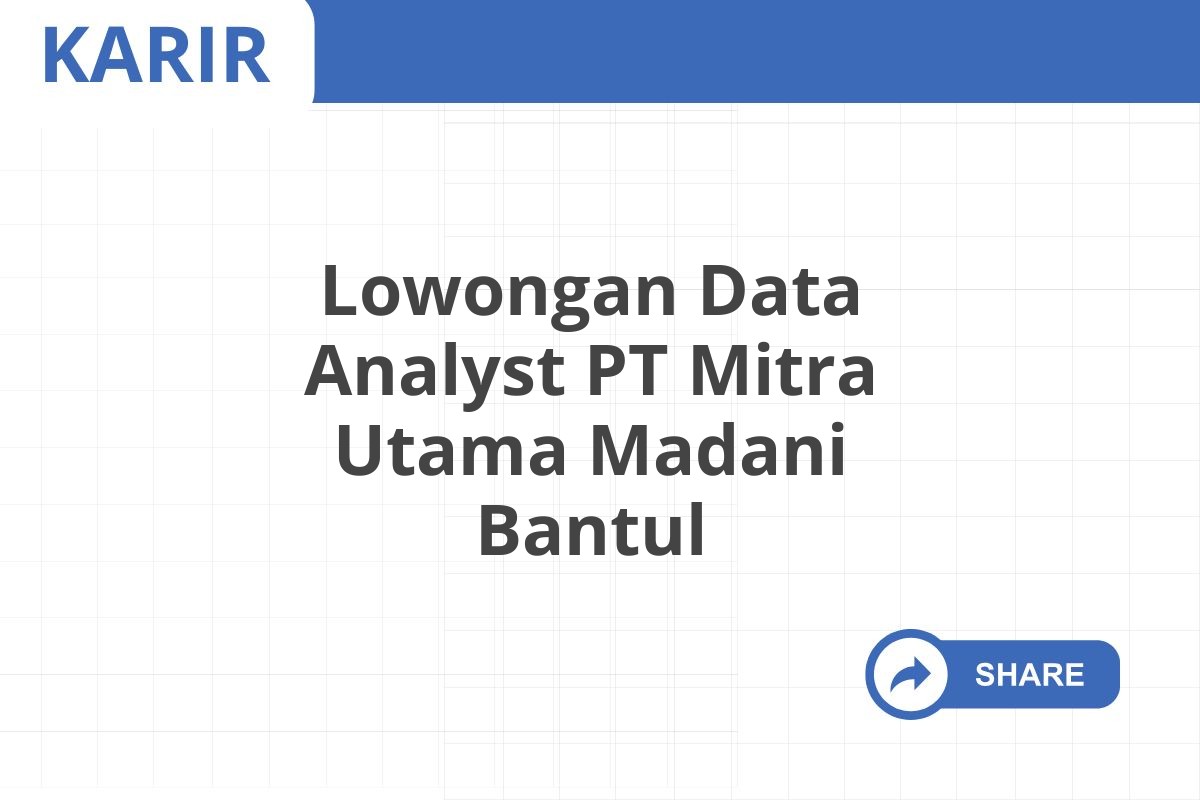 KARIR

Lowongan Data Analyst PT Mitra Utama Madani Bantul

SHARE